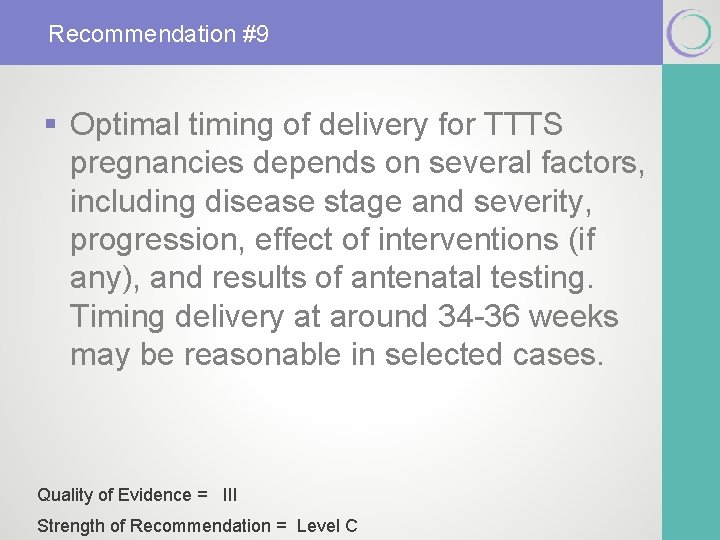 Recommendation #9

▪ Optimal timing of delivery for TTTS pregnancies depends on several factors, including disease stage and severity, progression, effect of interventions (if any), and results of antenatal testing. Timing delivery at around 34-36 weeks may be reasonable in selected cases.

Quality of Evidence = III

Strength of Recommendation = Level C